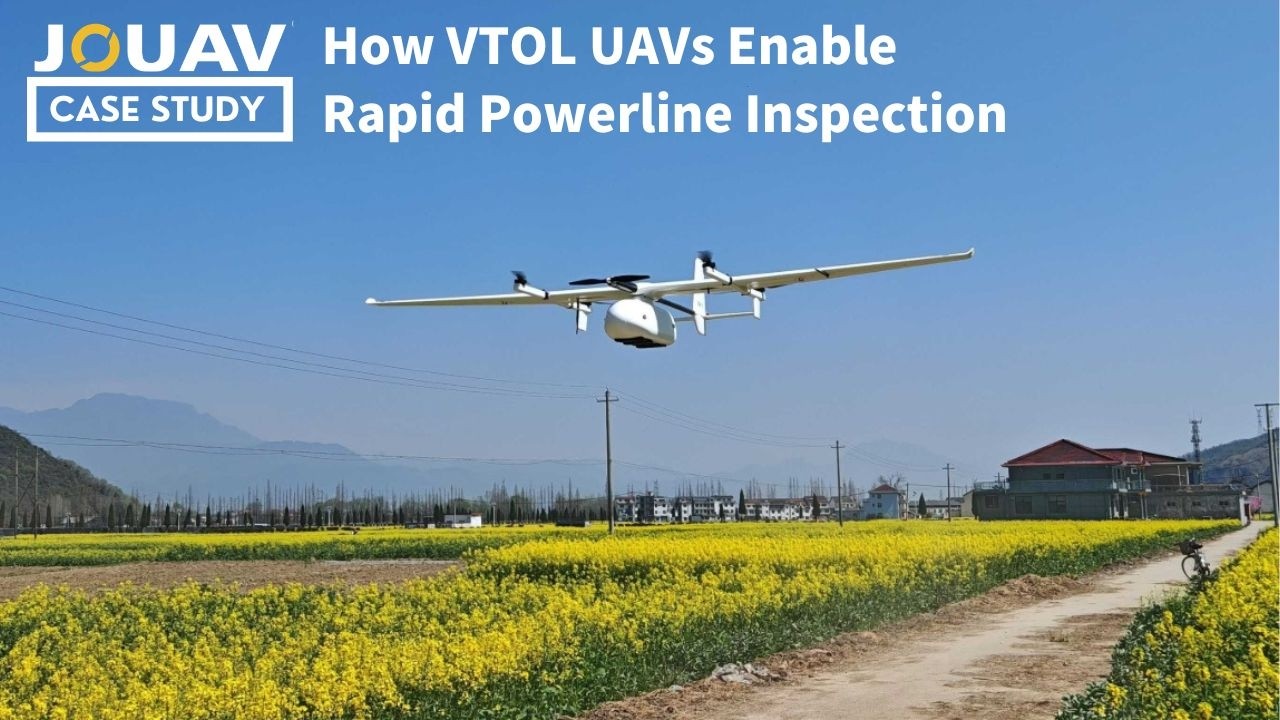 JOUAV
CASE STUDY

How VTOL UAVs Enable Rapid Powerline Inspection